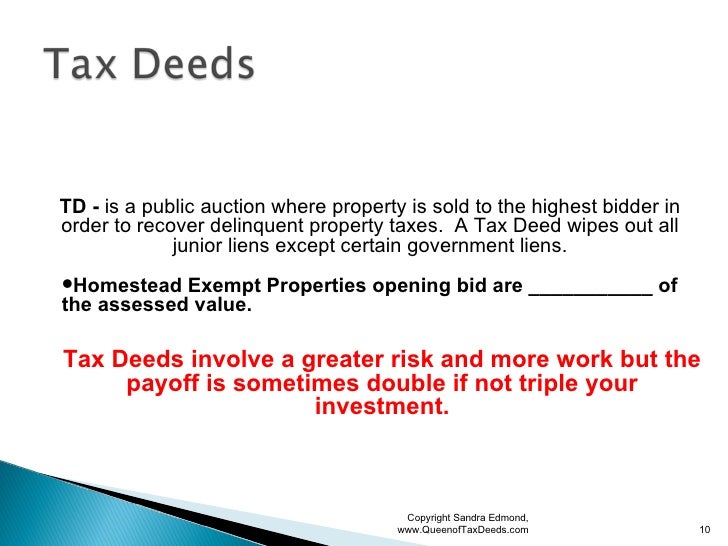 Tax Deeds

TD - is a public auction where property is sold to the highest bidder in order to recover delinquent property taxes. A Tax Deed wipes out all junior liens except certain government liens.

•Homestead Exempt Properties opening bid are ___________ of the assessed value.

Tax Deeds involve a greater risk and more work but the payoff is sometimes double if not triple your investment.

Copyright Sandra Edmond, www.QueenofTaxDeeds.com

10